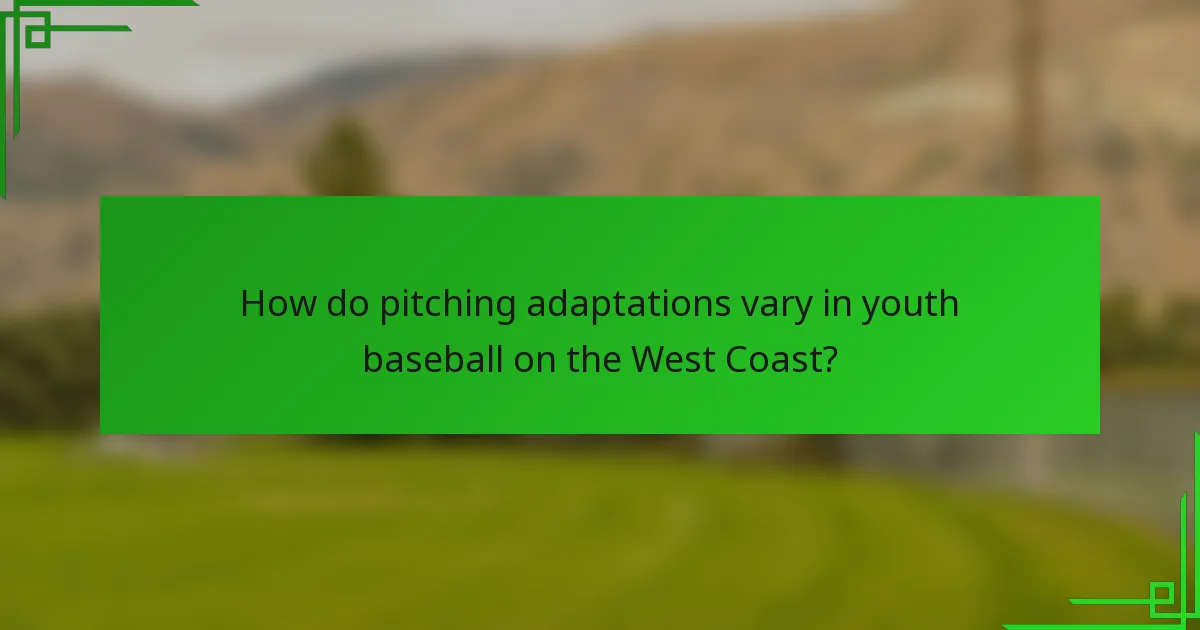 How do pitching adaptations vary in youth baseball on the West Coast?